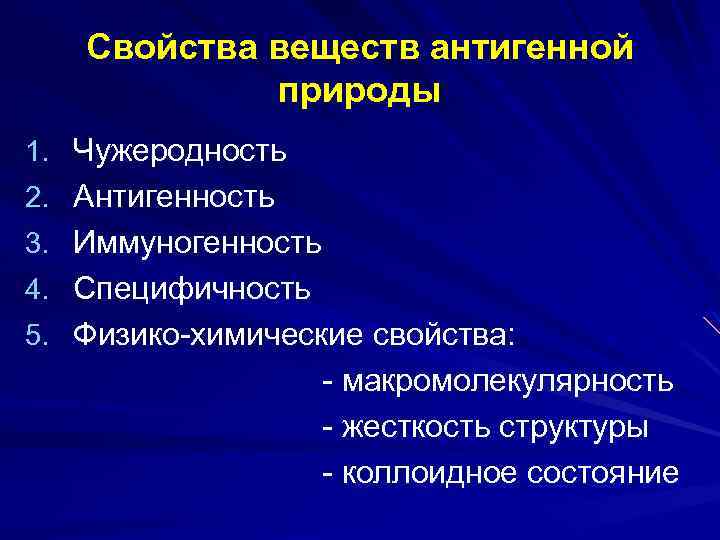 Свойства веществ антигенной природы

1. Чужеродность
2. Антигенность
3. Иммуногенность
4. Специфичность
5. Физико-химические свойства:
- макромолекулярность
- жесткость структуры
- коллоидное состояние